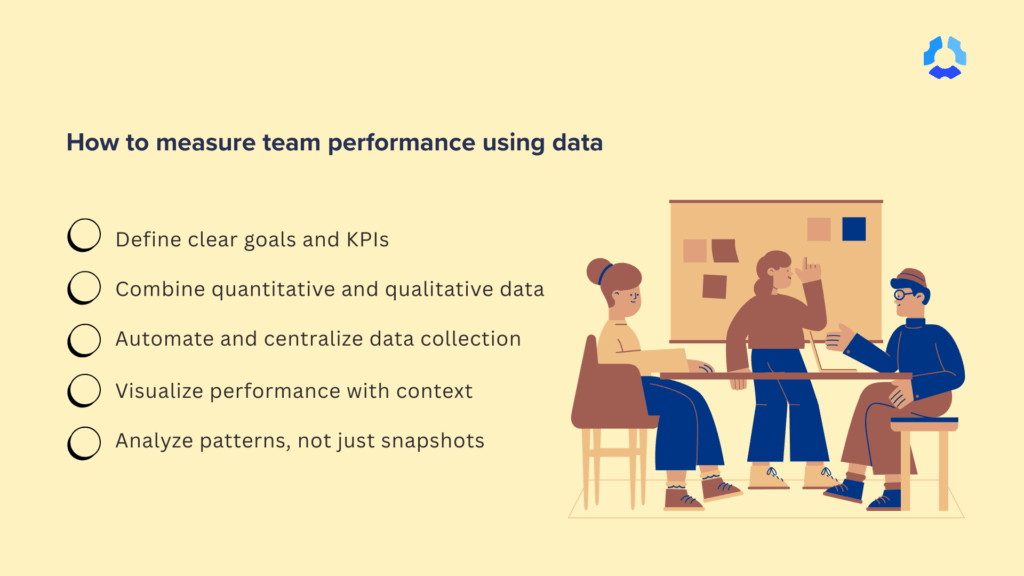 How to measure team performance using data

Define clear goals and KPIs

Combine quantitative and qualitative data

Automate and centralize data collection

Visualize performance with context

Analyze patterns, not just snapshots